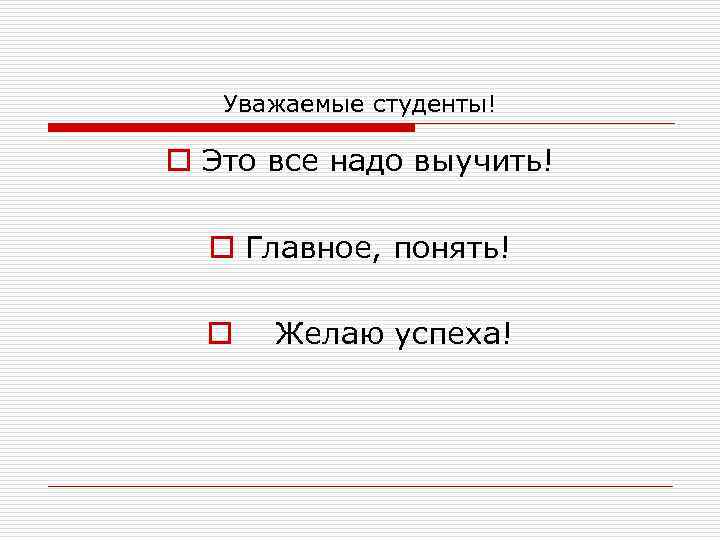 Уважаемые студенты!

Это все надо выучить!

Главное, понять!

Желаю успеха!